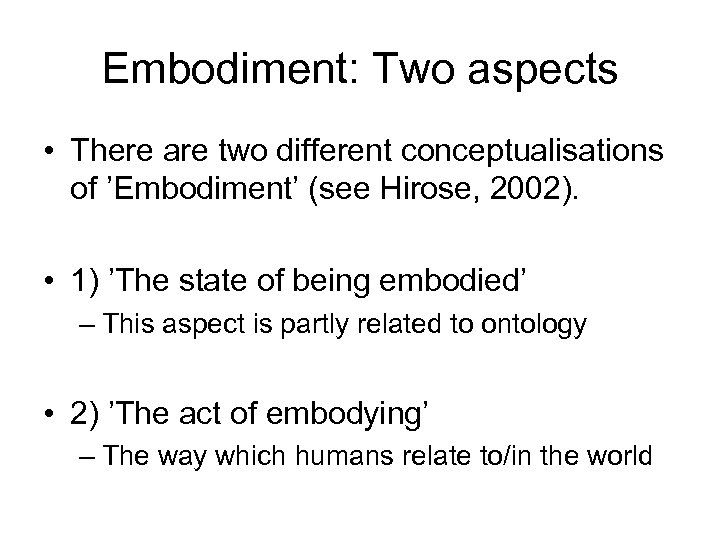 Embodiment: Two aspects

• There are two different conceptualisations of ’Embodiment’ (see Hirose, 2002).

• 1) ’The state of being embodied’
– This aspect is partly related to ontology

• 2) ’The act of embodying’
– The way which humans relate to/in the world